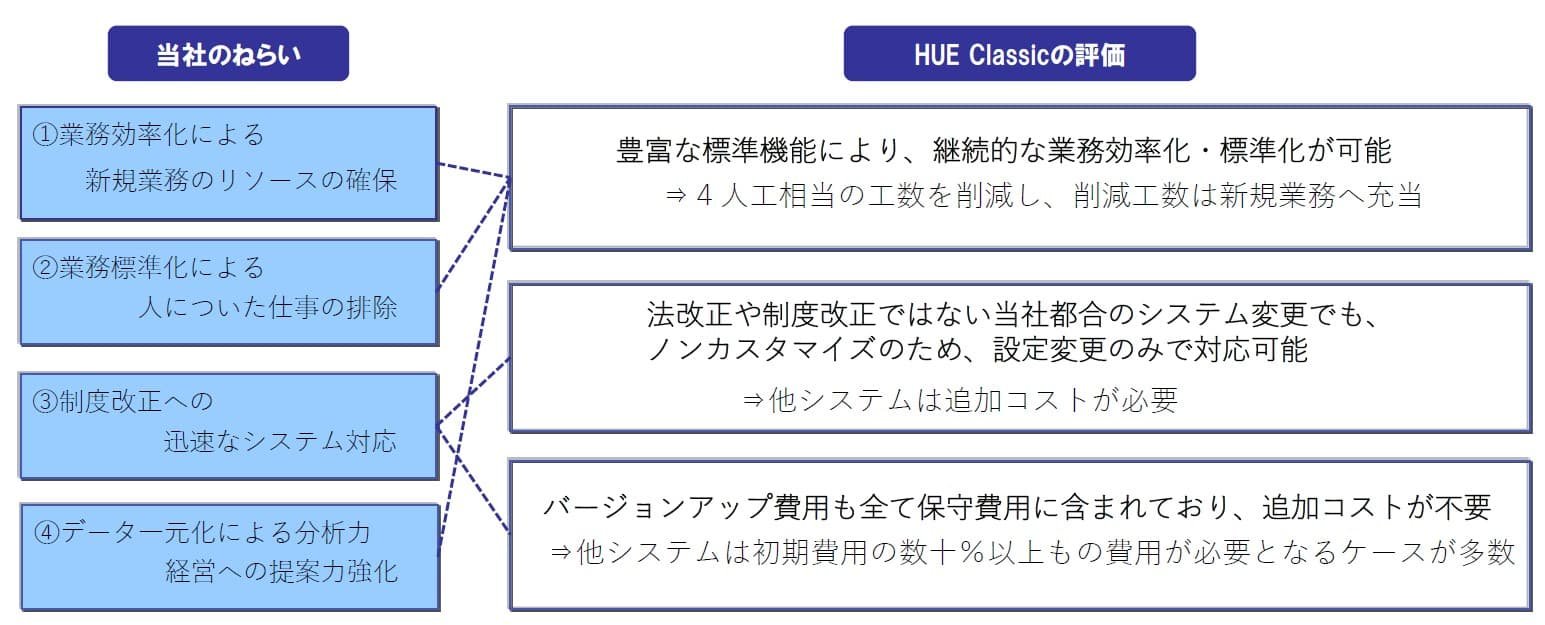 当社のねらい

①業務効率化による
新規業務のリソースの確保

②業務標準化による
人についた仕事の排除

③制度改正への
迅速なシステム対応

④データ一元化による分析力
経営への提案力強化

HUE Classicの評価

豊富な標準機能により、継続的な業務効率化・標準化が可能
⇒４人工相当の工数を削減し、削減工数は新規業務へ充当

法改正や制度改正ではない当社都合のシステム変更でも、
ノンカスタマイズのため、設定変更のみで対応可能
⇒他システムは追加コストが必要

バージョンアップ費用も全て保守費用に含まれており、追加コストが不要
⇒他システムは初期費用の数十％以上もの費用が必要となるケースが多数